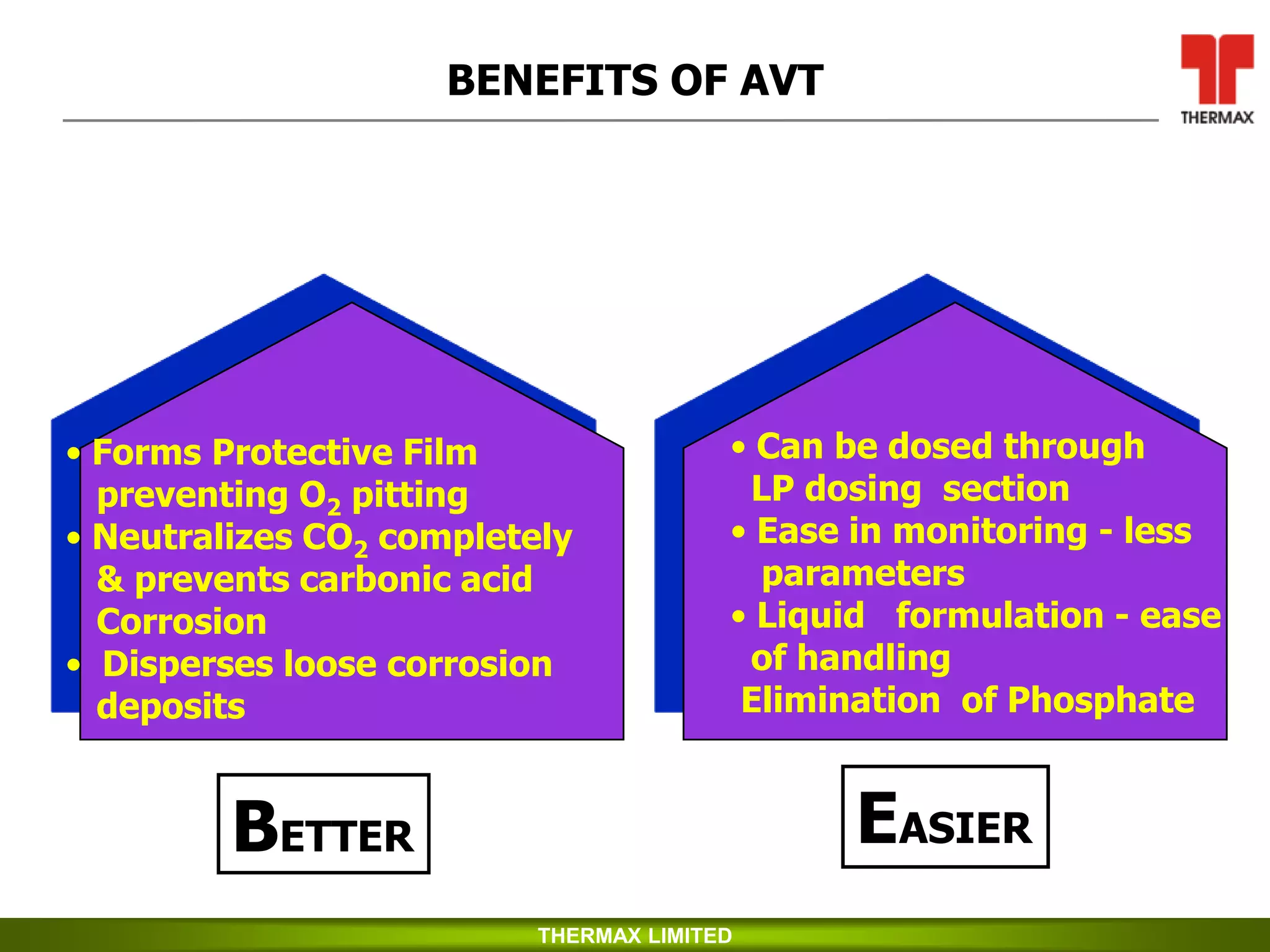 BENEFITS OF AVT

THERMAX

• Forms Protective Film preventing $O_2$ pitting
• Neutralizes $CO_2$ completely & prevents carbonic acid Corrosion
• Disperses loose corrosion deposits

BETTER

• Can be dosed through LP dosing section
• Ease in monitoring - less parameters
• Liquid formulation - ease of handling
Elimination of Phosphate

EASIER

THERMAX LIMITED